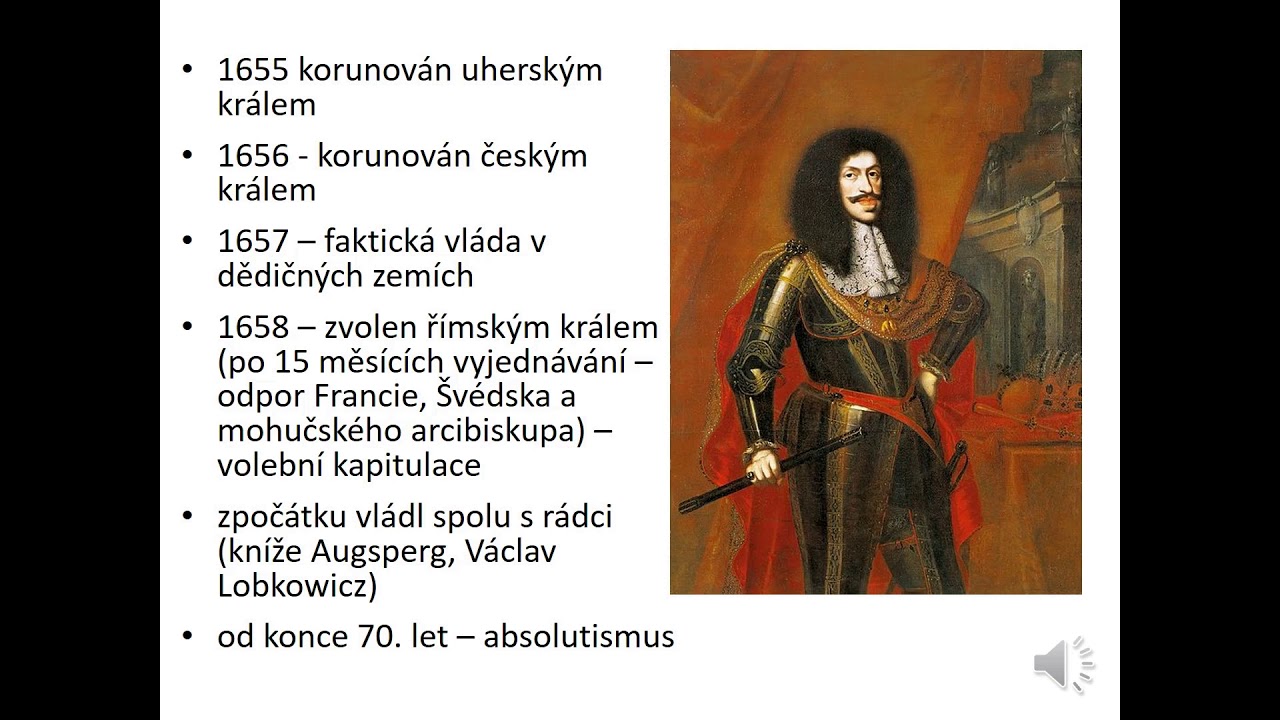 • 1655 korunován uherským králem

• 1656 - korunován českým králem

• 1657 – faktická vláda v dědičných zemích

• 1658 – zvolen římským králem (po 15 měsících vyjednávání – odpor Francie, Švédska a mohučského arcibiskupa) – volební kapitulace

• zpočátku vládl spolu s rádci (kníže Augsperg, Václav Lobkowicz)

• od konce 70. let – absolutismus